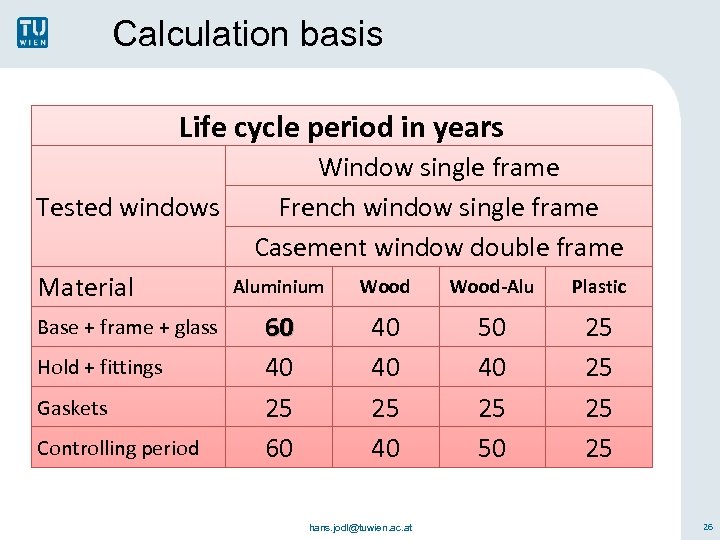 TU WIEN

Calculation basis

| Life cycle period in years | | | | |
|---|---|---|---|---|
| Tested windows | Window single frame | | | |
| | French window single frame | | | |
| | Casement window double frame | | | |
| Material | Aluminium | Wood | Wood-Alu | Plastic |
| Base + frame + glass | 60 | 40 | 50 | 25 |
| Hold + fittings | 40 | 40 | 40 | 25 |
| Gaskets | 25 | 25 | 25 | 25 |
| Controlling period | 60 | 40 | 50 | 25 |

hans.jodl@tuwien.ac.at

26